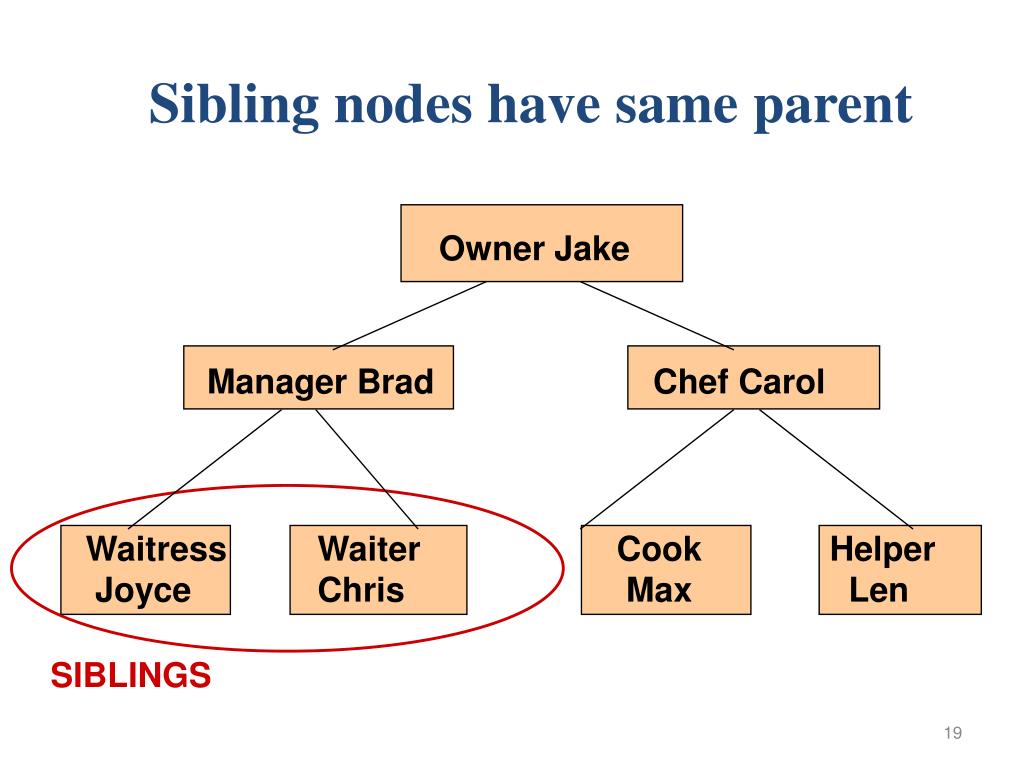 Sibling nodes have same parent

Owner Jake

Manager Brad

Chef Carol

Waitress Joyce

Waiter Chris

Cook Max

Helper Len

SIBLINGS

19